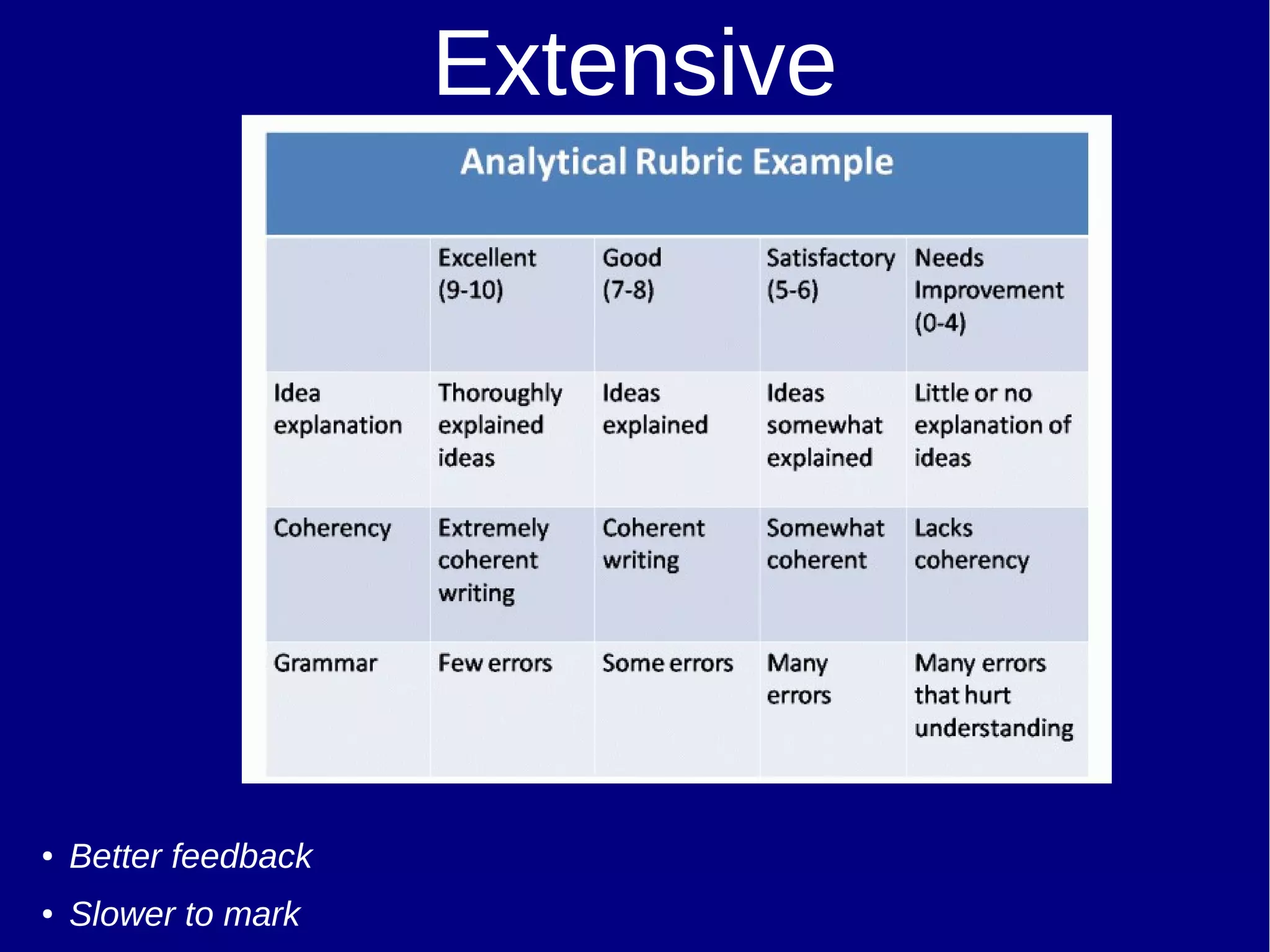 Extensive

Analytical Rubric Example

| | Excellent (9-10) | Good (7-8) | Satisfactory (5-6) | Needs Improvement (0-4) |
|---|---|---|---|---|
| Idea explanation | Thoroughly explained ideas | Ideas explained | Ideas somewhat explained | Little or no explanation of ideas |
| Coherency | Extremely coherent writing | Coherent writing | Somewhat coherent | Lacks coherency |
| Grammar | Few errors | Some errors | Many errors | Many errors that hurt understanding |

• Better feedback
• Slower to mark